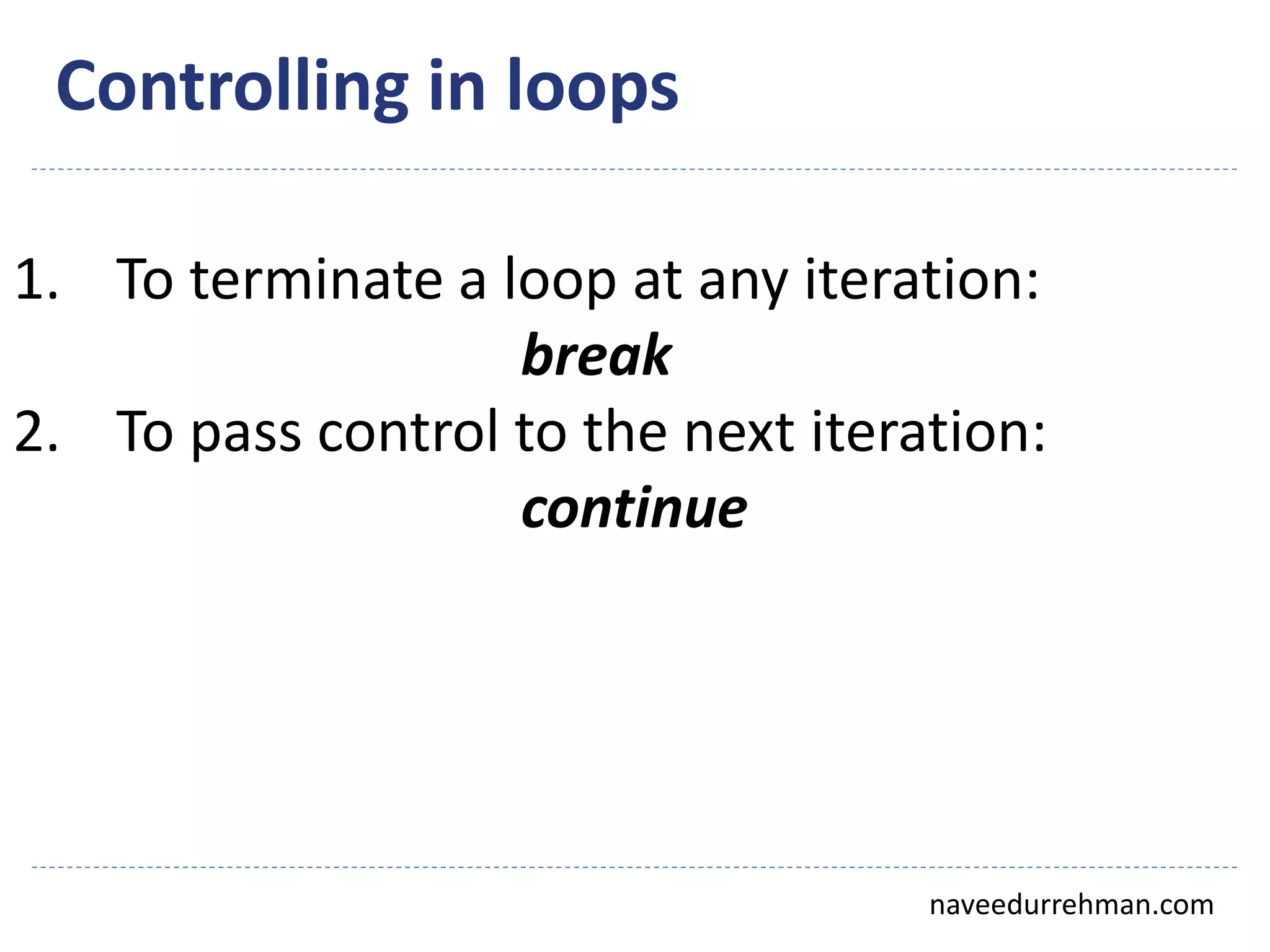 Controlling in loops

1. To terminate a loop at any iteration:
break

2. To pass control to the next iteration:
continue

naveedurrehman.com